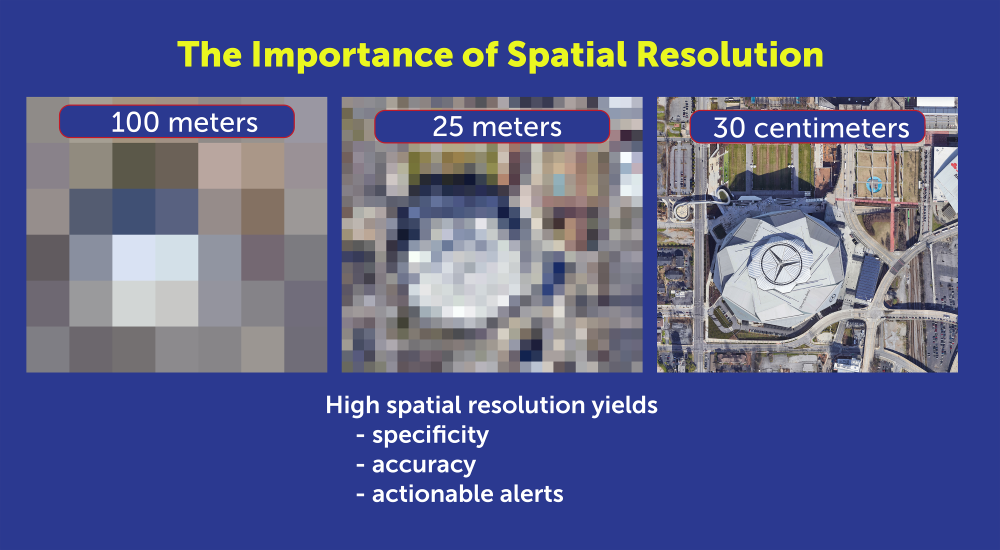 The Importance of Spatial Resolution

100 meters

25 meters

30 centimeters

High spatial resolution yields
- specificity
- accuracy
- actionable alerts